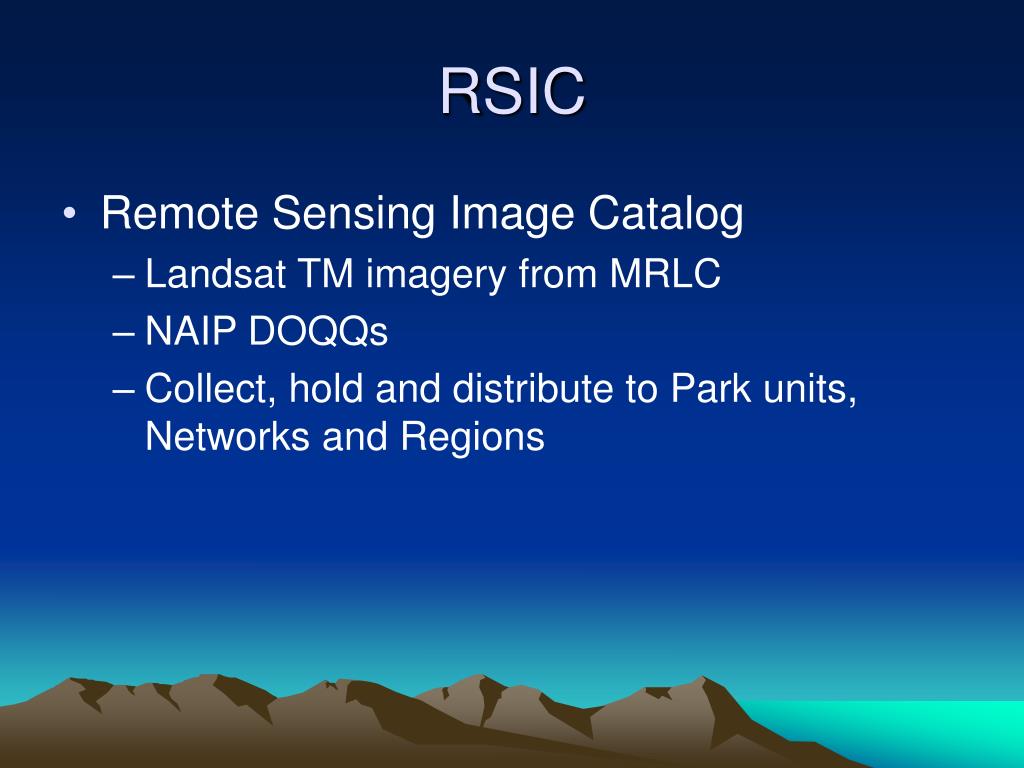 RSIC

• Remote Sensing Image Catalog
– Landsat TM imagery from MRLC
– NAIP DOQQs
– Collect, hold and distribute to Park units, Networks and Regions